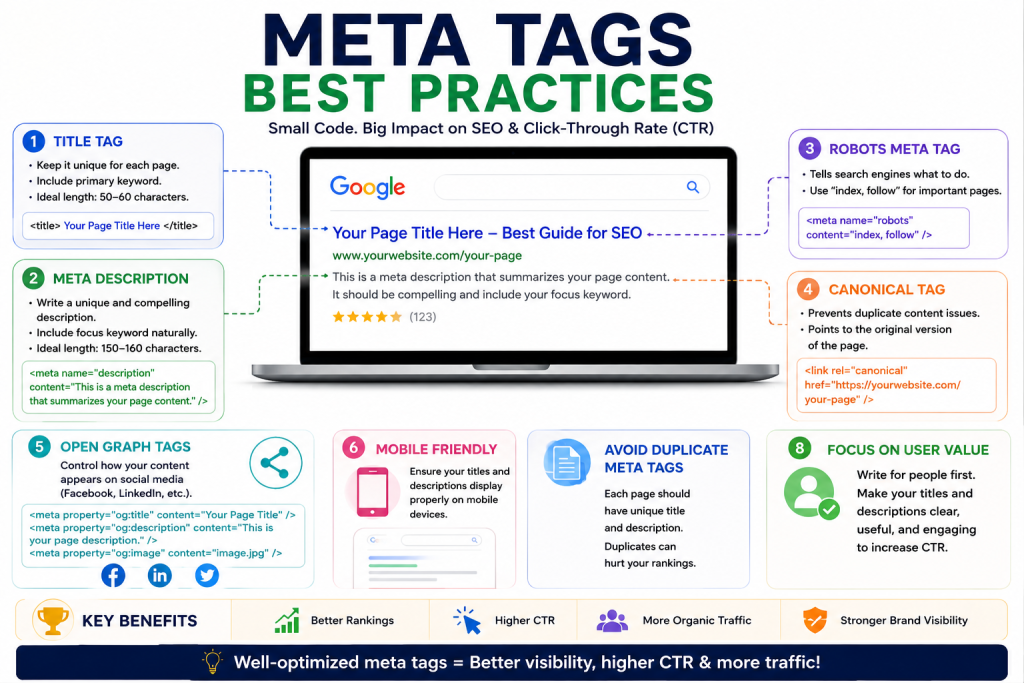 META TAGS
BEST PRACTICES
Small Code. Big Impact on SEO & Click-Through Rate (CTR)

1 TITLE TAG
• Keep it unique for each page.
• Include primary keyword.
• Ideal length: 50–60 characters.
<title> Your Page Title Here </title>

2 META DESCRIPTION
• Write a unique and compelling description.
• Include focus keyword naturally.
• Ideal length: 150–160 characters.
<meta name="description" content="This is a meta description that summarizes your page content." />

Google
Your Page Title Here – Best Guide for SEO
www.yourwebsite.com/your-page
This is a meta description that summarizes your page content. It should be compelling and include your focus keyword.
(123)

3 ROBOTS META TAG
• Tells search engines what to do.
• Use "index, follow" for important pages.
<meta name="robots" content="index, follow" />

4 CANONICAL TAG
• Prevents duplicate content issues.
• Points to the original version of the page.
<link rel="canonical" href="https://yourwebsite.com/your-page" />

5 OPEN GRAPH TAGS
Control how your content appears on social media (Facebook, LinkedIn, etc.).
<meta property="og:title" content="Your Page Title" />
<meta property="og:description" content="This is your page description." />
<meta property="og:image" content="image.jpg" />

6 MOBILE FRIENDLY
Ensure your titles and descriptions display properly on mobile devices.

AVOID DUPLICATE META TAGS
Each page should have unique title and description.
Duplicates can hurt your rankings.

8 FOCUS ON USER VALUE
Write for people first. Make your titles and descriptions clear, useful, and engaging to increase CTR.

KEY BENEFITS
Better Rankings
Higher CTR
More Organic Traffic
Stronger Brand Visibility

Well-optimized meta tags = Better visibility, higher CTR & more traffic!